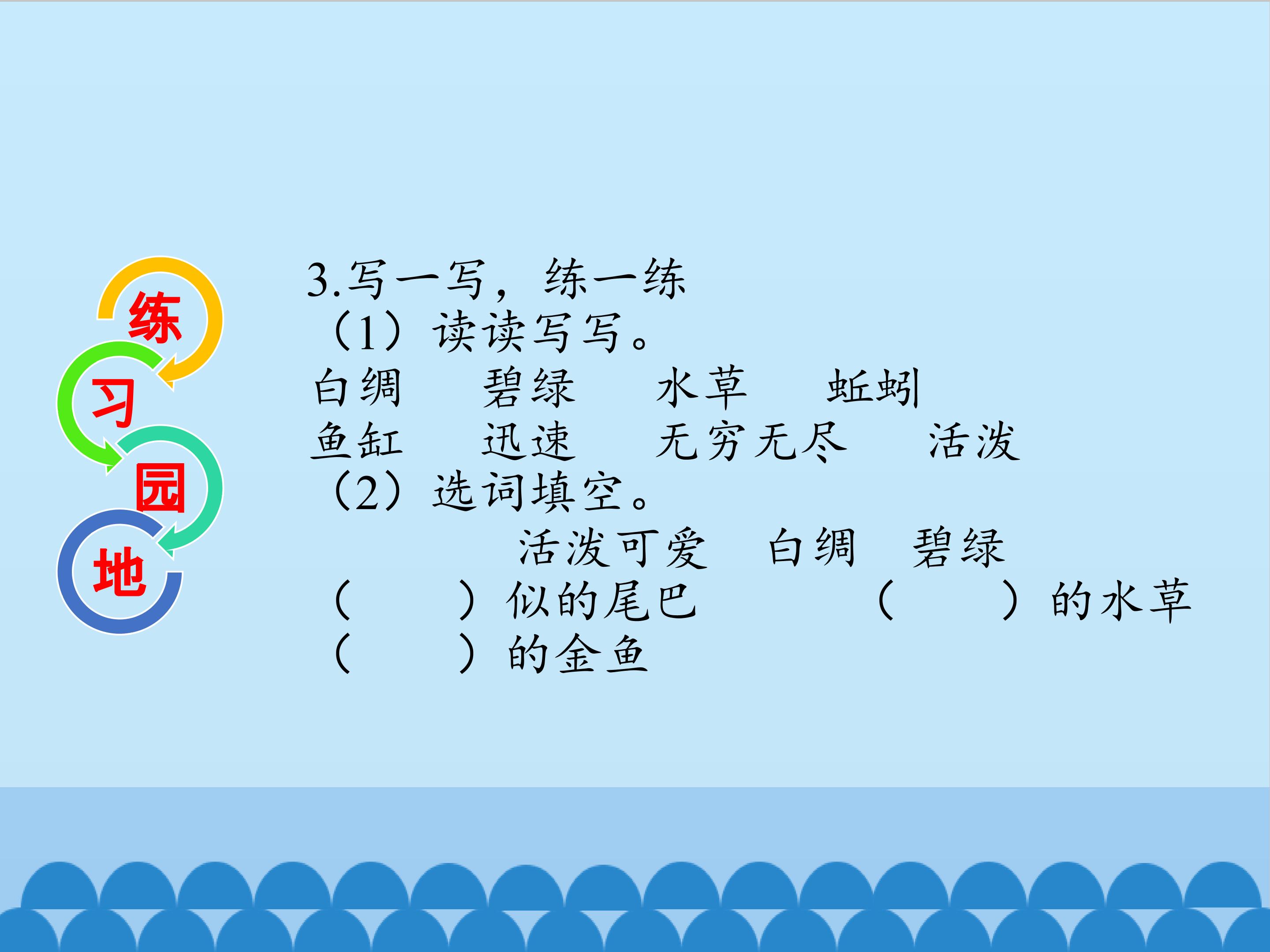 练
习
园
地

3.写一写，练一练

（1）读读写写。

白绸　碧绿　水草　蚯蚓

鱼缸　迅速　无穷无尽　活泼

（2）选词填空。

活泼可爱　白绸　碧绿

（　　）似的尾巴　（　　）的水草

（　　）的金鱼